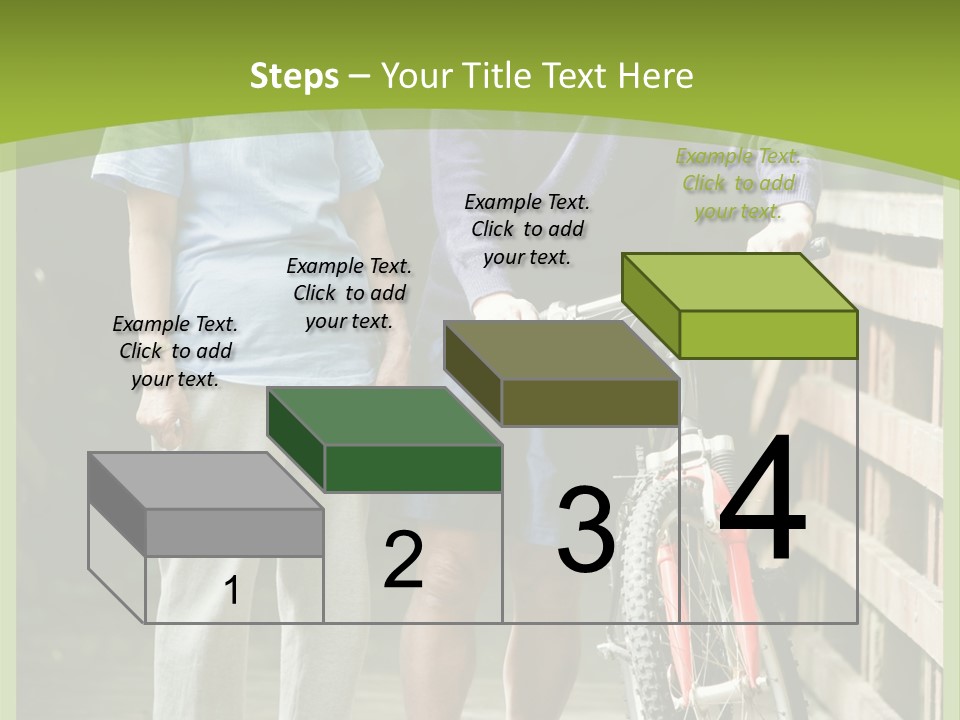 Steps – Your Title Text Here

Example Text. Click to add your text.

Example Text. Click to add your text.

Example Text. Click to add your text.

Example Text. Click to add your text.

1

2

3

4